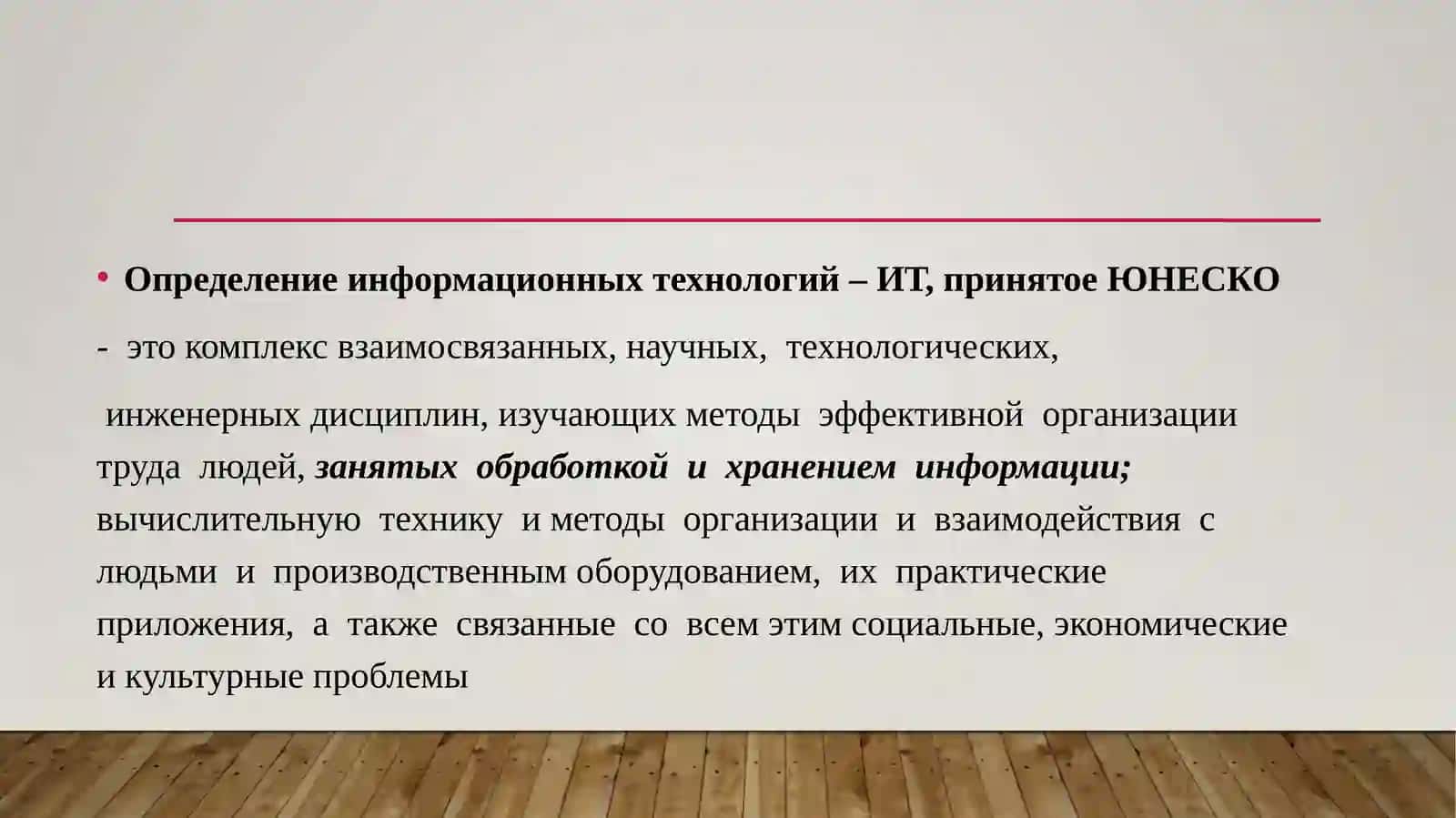 • Определение информационных технологий – ИТ, принятое ЮНЕСКО

- это комплекс взаимосвязанных, научных, технологических,

инженерных дисциплин, изучающих методы эффективной организации труда людей, занятых обработкой и хранением информации; вычислительную технику и методы организации и взаимодействия с людьми и производственным оборудованием, их практические приложения, а также связанные со всем этим социальные, экономические и культурные проблемы